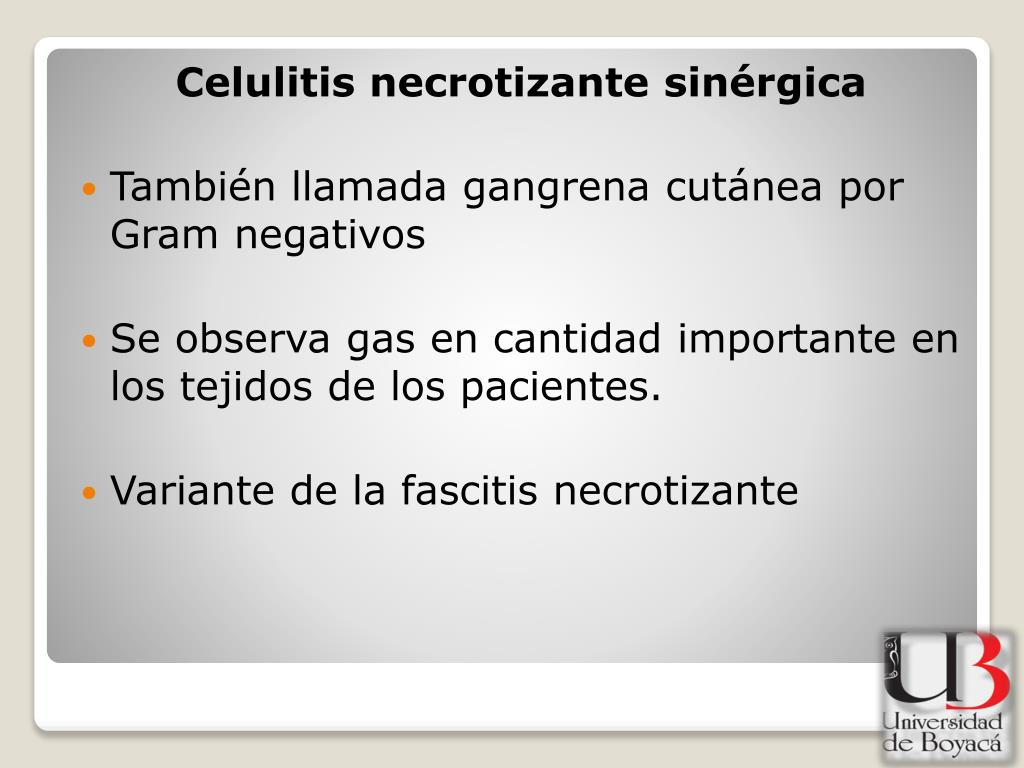 Celulitis necrotizante sinérgica

- También llamada gangrena cutánea por Gram negativos

- Se observa gas en cantidad importante en los tejidos de los pacientes.

- Variante de la fascitis necrotizante

UB
Universidad de Boyacá